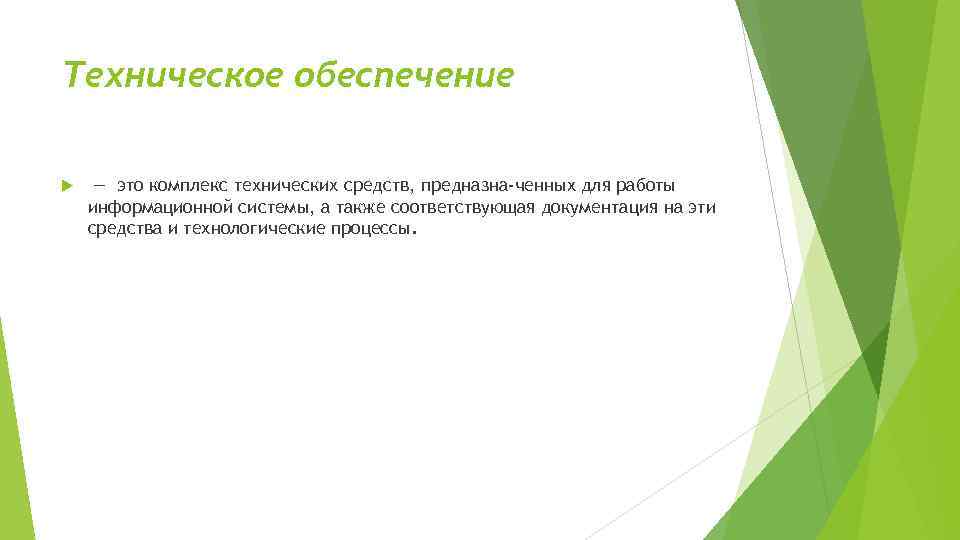 Техническое обеспечение

— это комплекс технических средств, предназна-ченных для работы информационной системы, а также соответствующая документация на эти средства и технологические процессы.